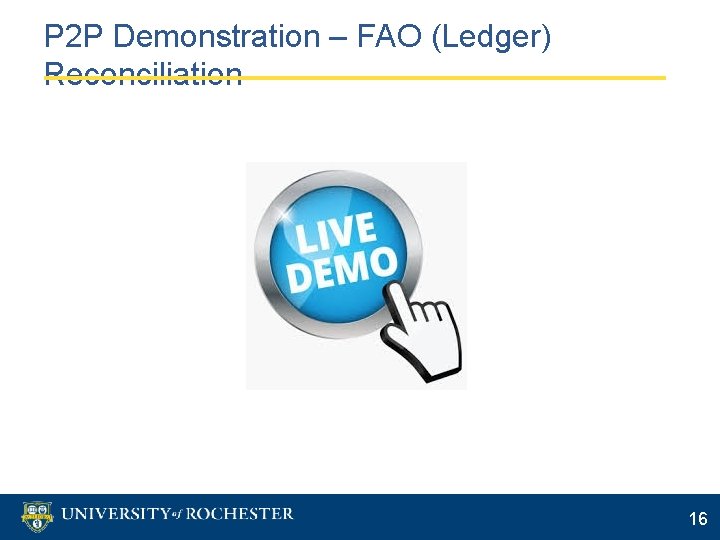 P2P Demonstration – FAO (Ledger) Reconciliation

LIVE DEMO

UNIVERSITY of ROCHESTER

16